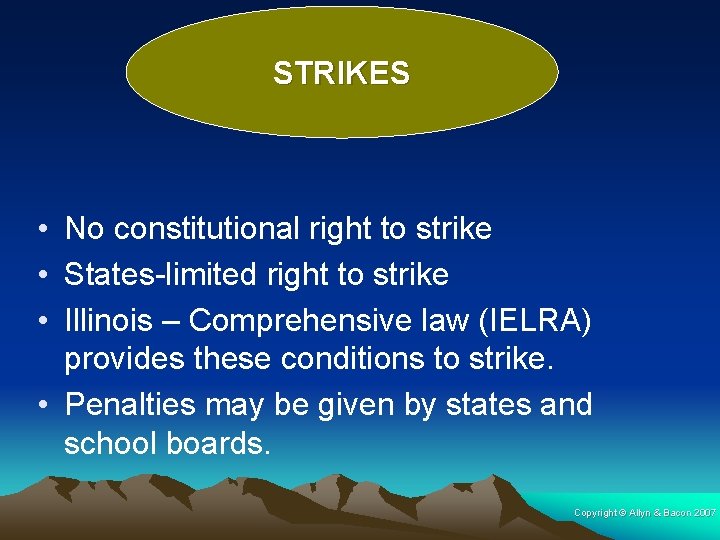 STRIKES

• No constitutional right to strike
• States-limited right to strike
• Illinois – Comprehensive law (IELRA) provides these conditions to strike.
• Penalties may be given by states and school boards.

Copyright © Allyn & Bacon 2007